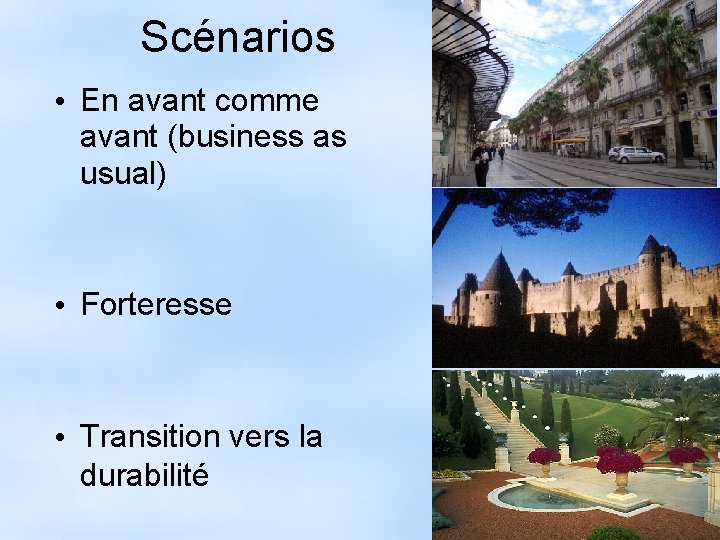 Scénarios

• En avant comme avant (business as usual)

• Forteresse

• Transition vers la durabilité